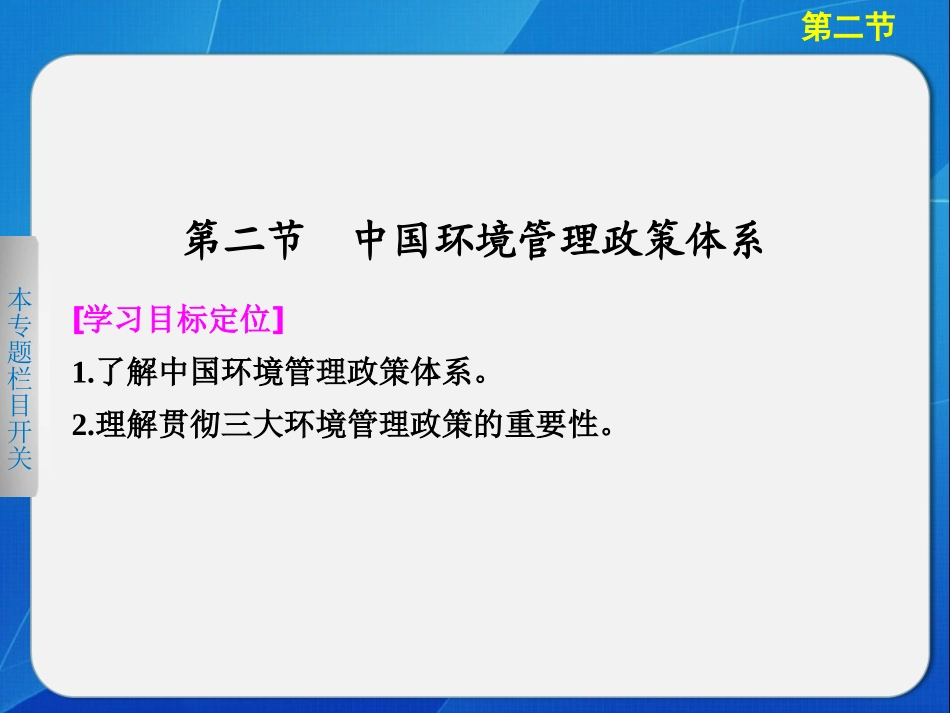 第二节

本专题栏目开关

第二节　中国环境管理政策体系

[学习目标定位]

1.了解中国环境管理政策体系。

2.理解贯彻三大环境管理政策的重要性。